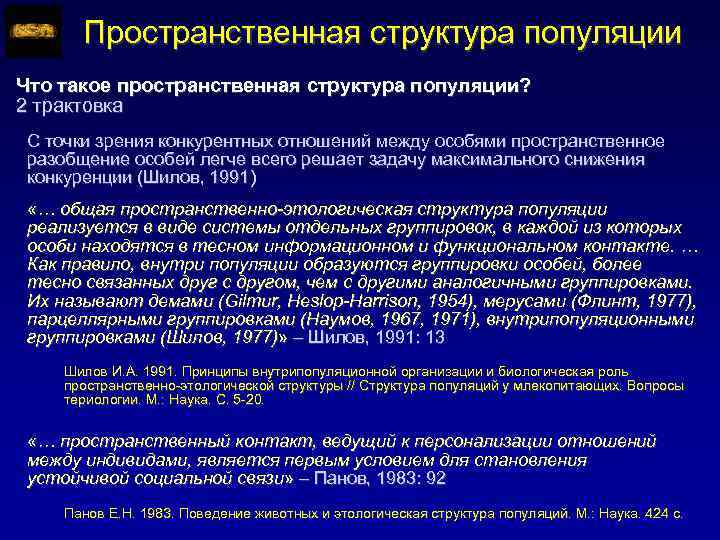 Пространственная структура популяции

Что такое пространственная структура популяции?
2 трактовка

С точки зрения конкурентных отношений между особями пространственное разобщение особей легче всего решает задачу максимального снижения конкуренции (Шилов, 1991)

«… общая пространственно-этологическая структура популяции реализуется в виде системы отдельных группировок, в каждой из которых особи находятся в тесном информационном и функциональном контакте. … Как правило, внутри популяции образуются группировки особей, более тесно связанных друг с другом, чем с другими аналогичными группировками. Их называют демами (Gilmur, Heslop-Harrison, 1954), мерусами (Флинт, 1977), парцеллярными группировками (Наумов, 1967, 1971), внутрипопуляционными группировками (Шилов, 1977)» – Шилов, 1991: 13

Шилов И.А. 1991. Принципы внутрипопуляционной организации и биологическая роль пространственно-этологической структуры // Структура популяций у млекопитающих. Вопросы териологии. М.: Наука. С. 5-20.

«… пространственный контакт, ведущий к персонализации отношений между индивидами, является первым условием для становления устойчивой социальной связи» – Панов, 1983: 92

Панов Е.Н. 1983. Поведение животных и этологическая структура популяций. М.: Наука. 424 с.